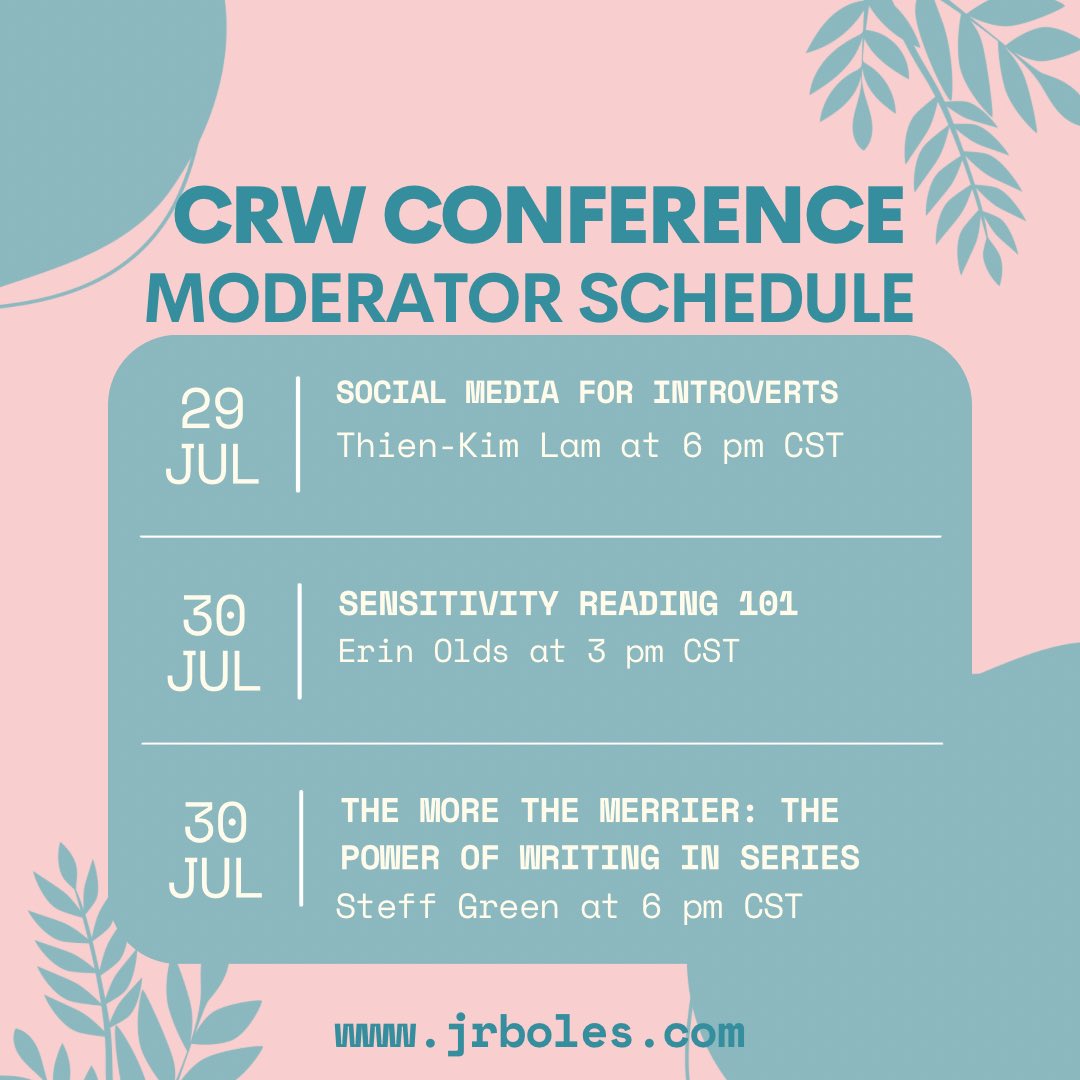 CRW CONFERENCE
MODERATOR SCHEDULE

29
JUL

SOCIAL MEDIA FOR INTROVERTS
Thien-Kim Lam at 6 pm CST

30
JUL

SENSITIVITY READING 101
Erin Olds at 3 pm CST

30
JUL

THE MORE THE MERRIER: THE POWER OF WRITING IN SERIES
Steff Green at 6 pm CST

www.jrboles.com